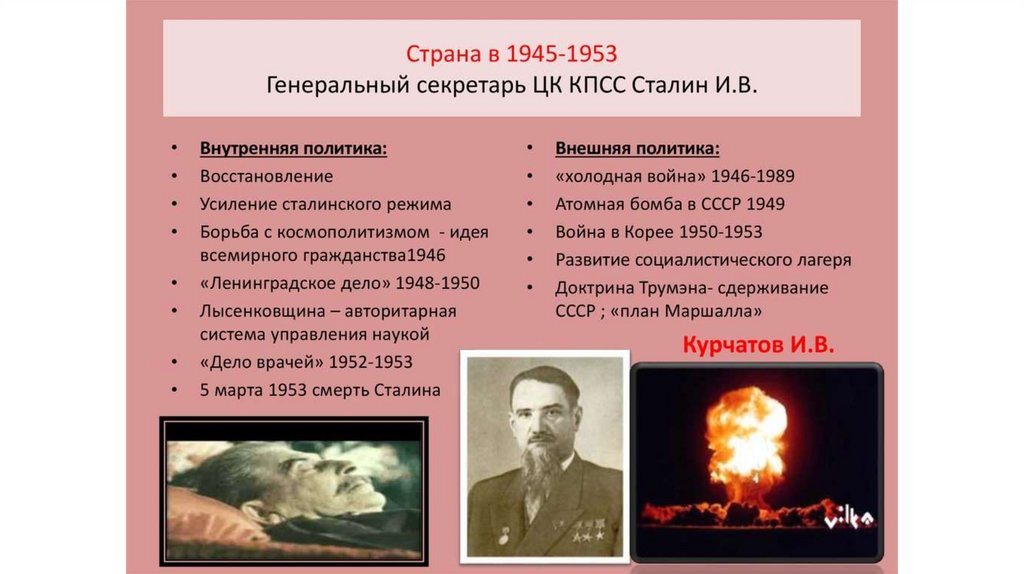 Страна в 1945-1953
Генеральный секретарь ЦК КПСС Сталин И.В.

• Внутренняя политика:
• Восстановление
• Усиление сталинского режима
• Борьба с космополитизмом - идея всемирного гражданства1946
• «Ленинградское дело» 1948-1950
• Лысенковщина – авторитарная система управления наукой
• «Дело врачей» 1952-1953
• 5 марта 1953 смерть Сталина

• Внешняя политика:
• «холодная война» 1946-1989
• Атомная бомба в СССР 1949
• Война в Корее 1950-1953
• Развитие социалистического лагеря
• Доктрина Трумэна- сдерживание СССР ; «план Маршалла»

Курчатов И.В.

vilka